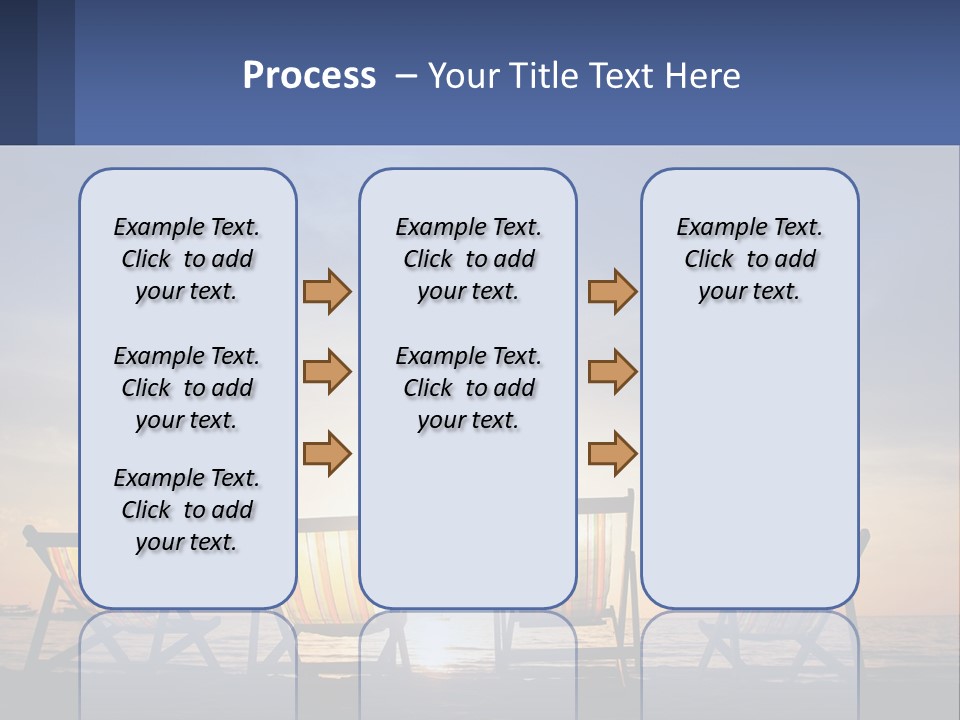 Process – Your Title Text Here

Example Text. Click to add your text.

Example Text. Click to add your text.

Example Text. Click to add your text.

Example Text. Click to add your text.

Example Text. Click to add your text.

Example Text. Click to add your text.